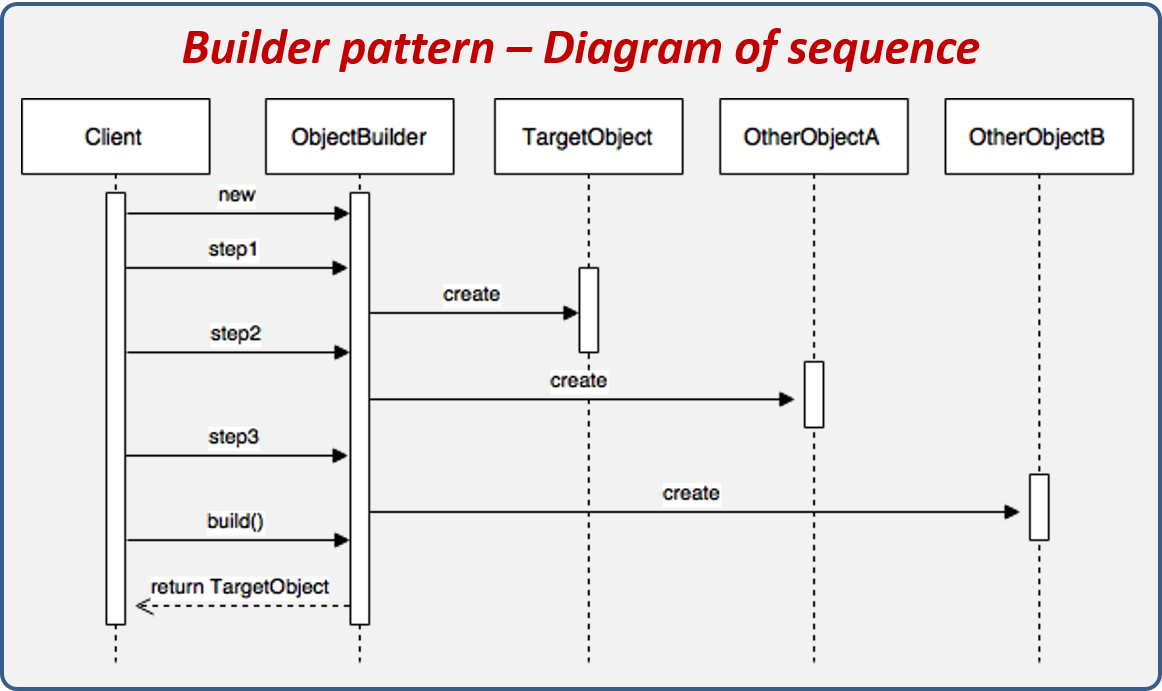 Builder pattern – Diagram of sequence

Client

ObjectBuilder

TargetObject

OtherObjectA

OtherObjectB

new

step1

create

step2

create

step3

create

build()

return TargetObject